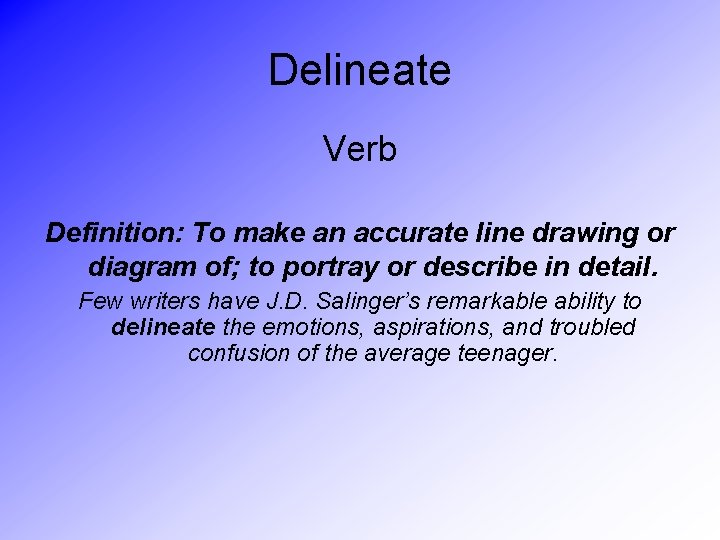 Delineate

Verb

Definition: To make an accurate line drawing or diagram of; to portray or describe in detail.

Few writers have J.D. Salinger's remarkable ability to delineate the emotions, aspirations, and troubled confusion of the average teenager.